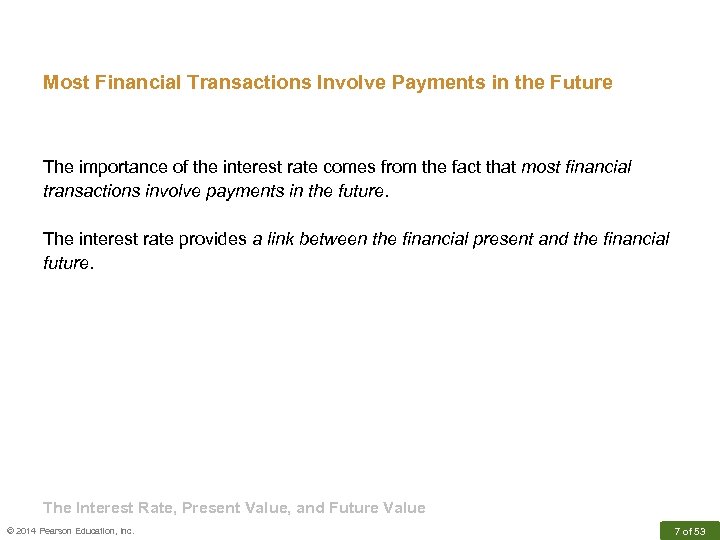 Most Financial Transactions Involve Payments in the Future

The importance of the interest rate comes from the fact that most financial transactions involve payments in the future.

The interest rate provides a link between the financial present and the financial future.

The Interest Rate, Present Value, and Future Value

© 2014 Pearson Education, Inc.

7 of 53